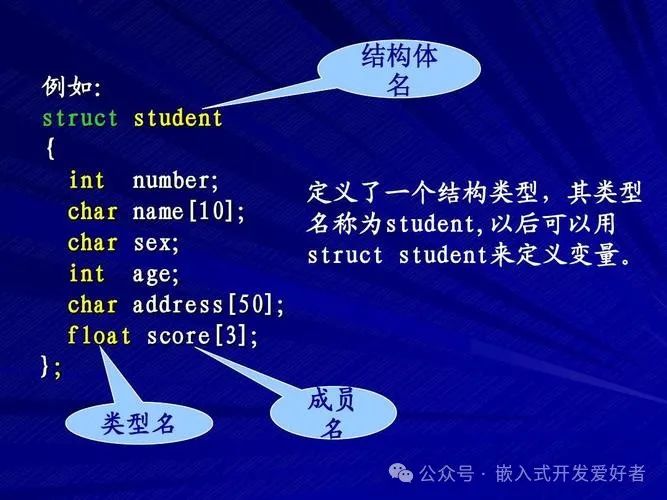 结构体名

例如:
struct student
{
int number;
char name[10];
char sex;
int age;
char address[50];
float score[3];
};

定义了一个结构类型，其类型名称为student,以后可以用struct student来定义变量。

类型名

成员名

公众号 · 嵌入式开发爱好者